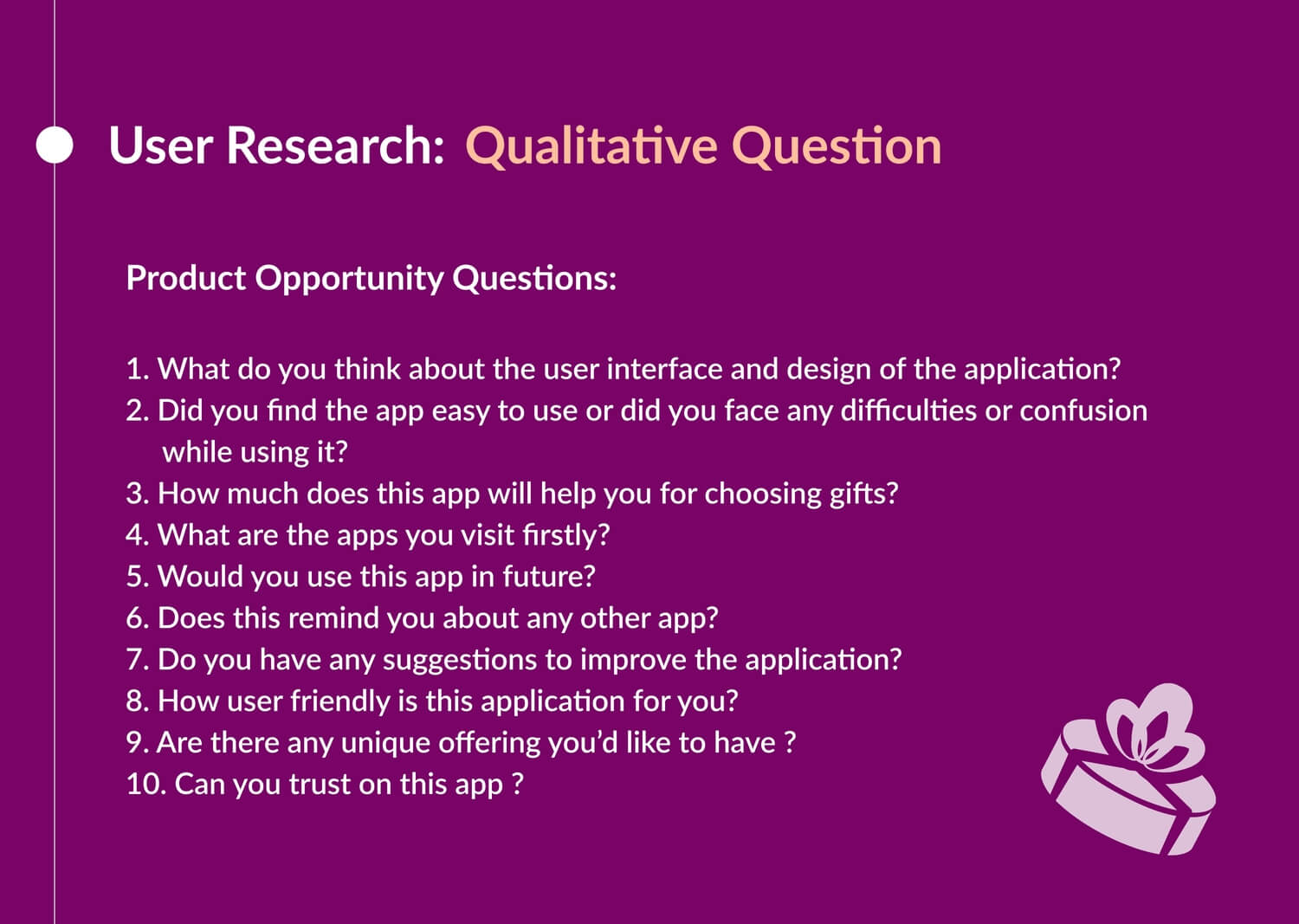 User Research: Qualitative Question

Product Opportunity Questions:

1. What do you think about the user interface and design of the application?
2. Did you find the app easy to use or did you face any difficulties or confusion while using it?
3. How much does this app will help you for choosing gifts?
4. What are the apps you visit firstly?
5. Would you use this app in future?
6. Does this remind you about any other app?
7. Do you have any suggestions to improve the application?
8. How user friendly is this application for you?
9. Are there any unique offering you'd like to have ?
10. Can you trust on this app ?